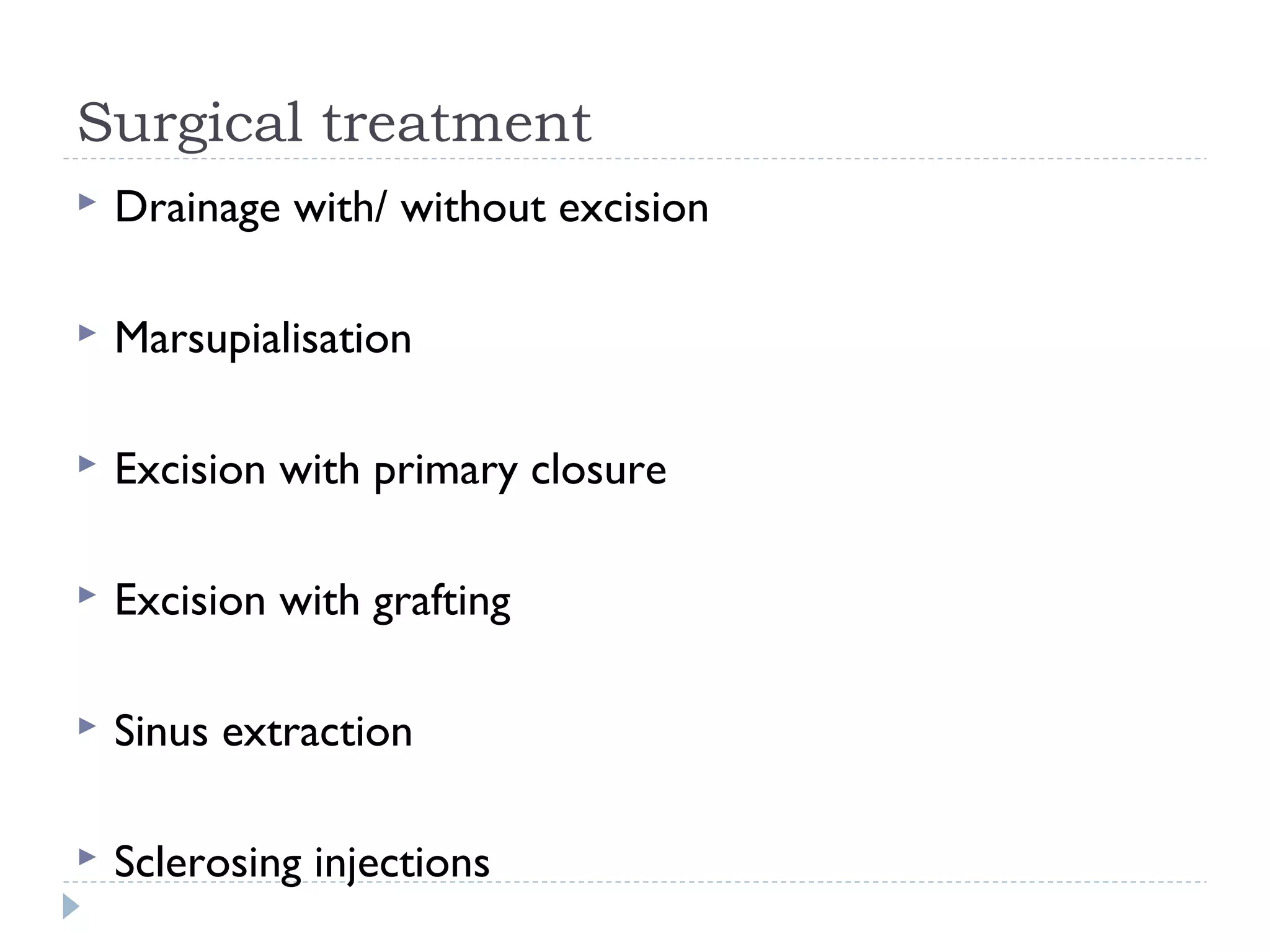 Surgical treatment

Drainage with/ without excision

Marsupialisation

Excision with primary closure

Excision with grafting

Sinus extraction

Sclerosing injections